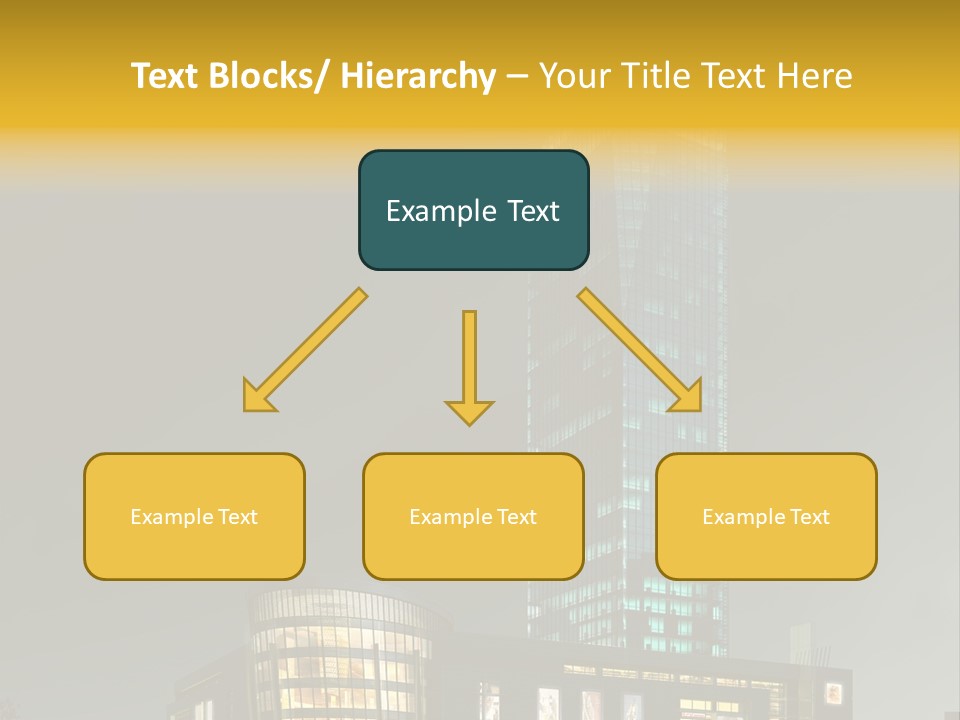 Text Blocks/ Hierarchy – Your Title Text Here

Example Text

Example Text

Example Text

Example Text